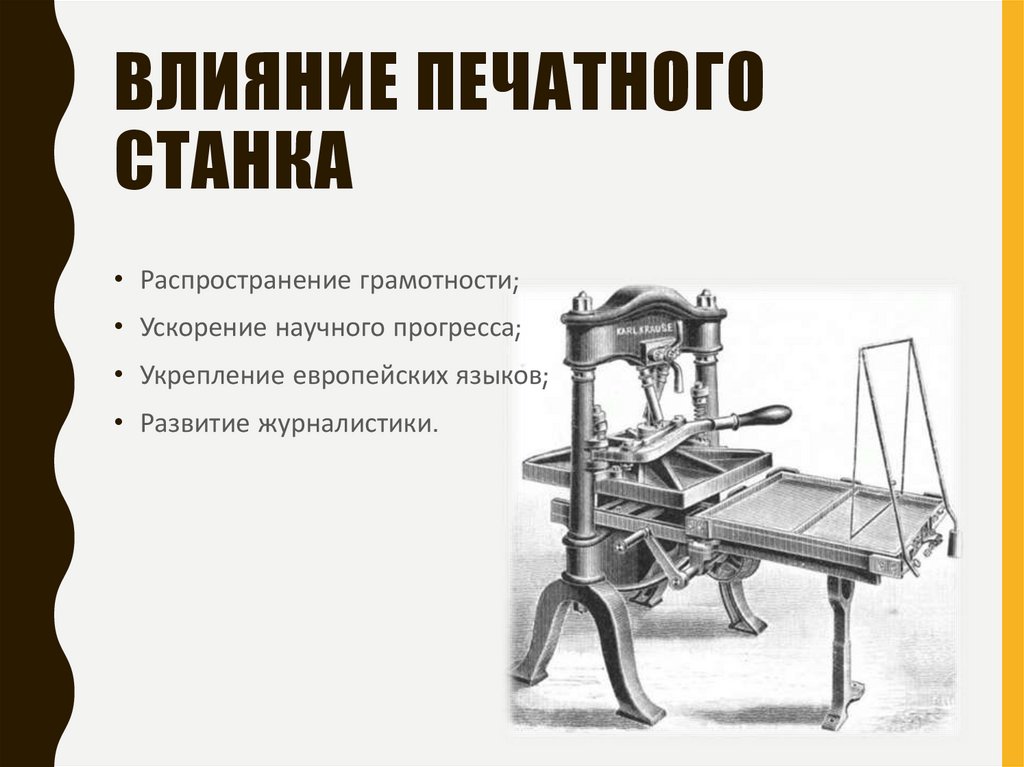 ВЛИЯНИЕ ПЕЧАТНОГО СТАНКА

• Распространение грамотности;
• Ускорение научного прогресса;
• Укрепление европейских языков;
• Развитие журналистики.

KARL KRAUSE